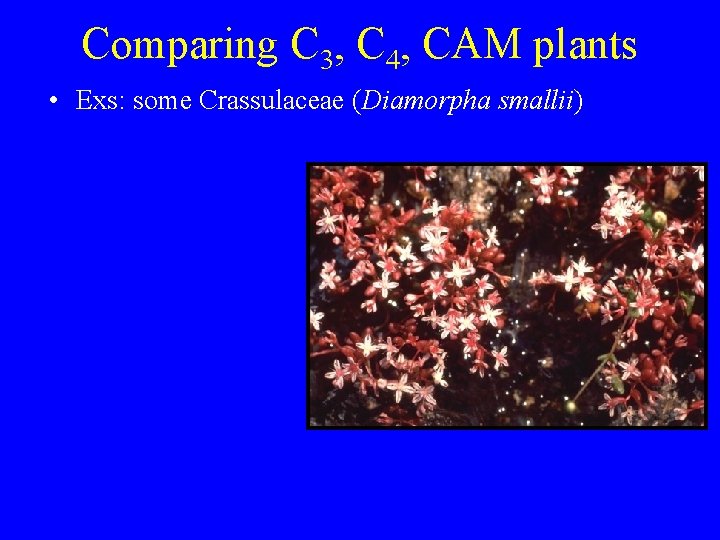 Comparing $C_3$, $C_4$, CAM plants

• Exs: some Crassulaceae (Diamorpha smallii)